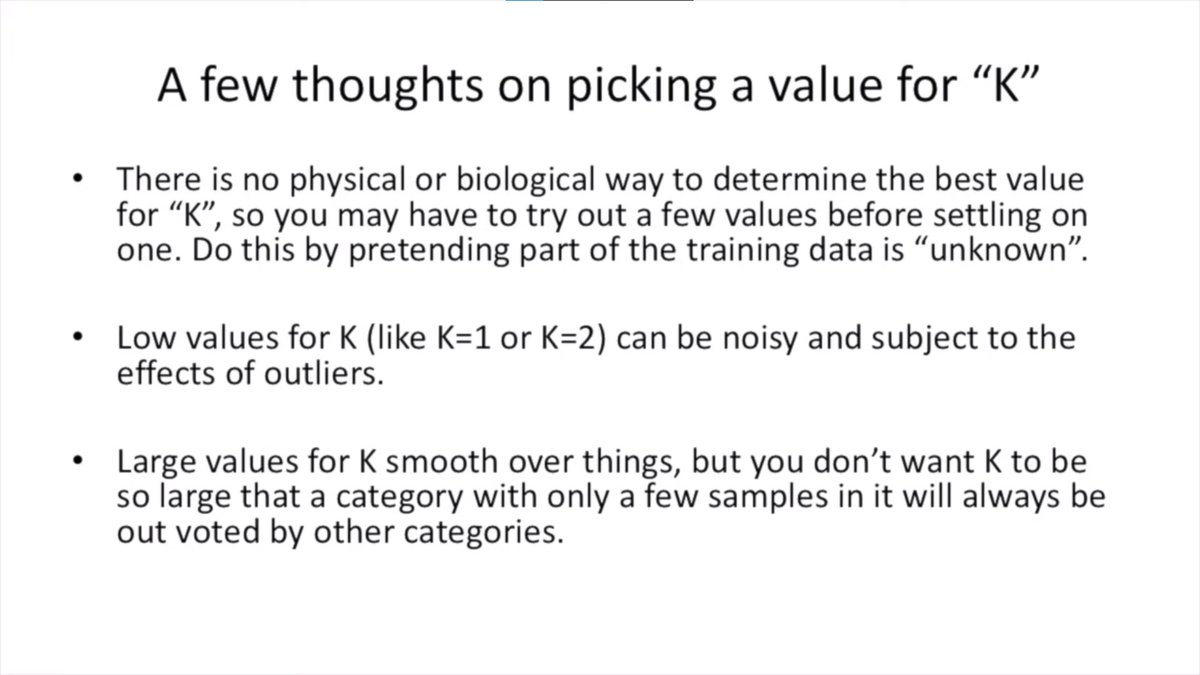 A few thoughts on picking a value for "K"

• There is no physical or biological way to determine the best value for "K", so you may have to try out a few values before settling on one. Do this by pretending part of the training data is "unknown".

• Low values for K (like K=1 or K=2) can be noisy and subject to the effects of outliers.

• Large values for K smooth over things, but you don't want K to be so large that a category with only a few samples in it will always be out voted by other categories.